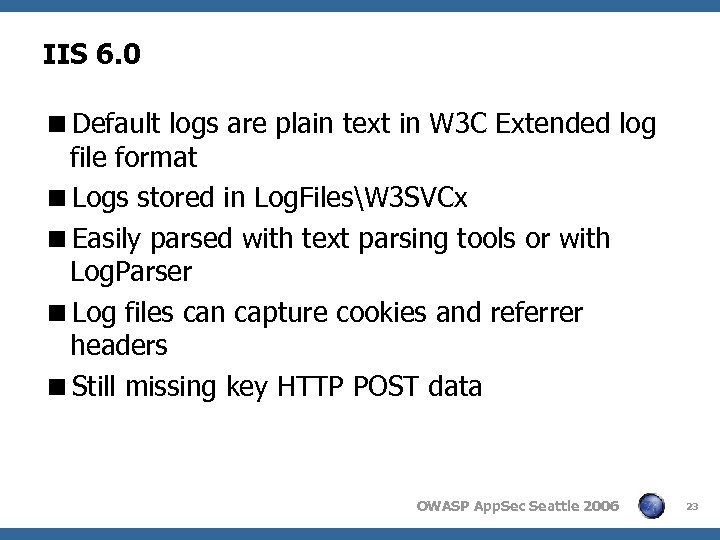 IIS 6.0

■ Default logs are plain text in W3C Extended log file format

■ Logs stored in LogFiles\W3SVCx

■ Easily parsed with text parsing tools or with LogParser

■ Log files can capture cookies and referrer headers

■ Still missing key HTTP POST data

OWASP AppSec Seattle 2006

23